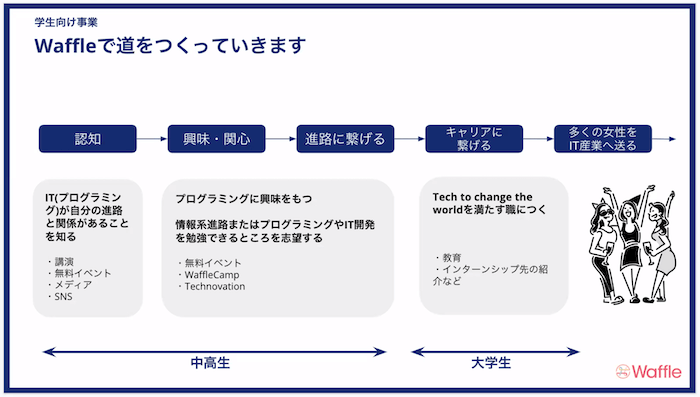 学生向け事業

Waffleで道をつくっていきます

認知

興味・関心

進路に繋げる

キャリアに繋げる

多くの女性をIT産業へ送る

IT(プログラミング)が自分の進路と関係があることを知る

・講演
・無料イベント
・メディア
・SNS

プログラミングに興味をもつ

情報系進路またはプログラミングやIT開発を勉強できるところを志望する

・無料イベント
・WaffleCamp
・Technovation

Tech to change the worldを満たす職につく

・教育
・インターンシップ先の紹介など

中高生

大学生

Waffle